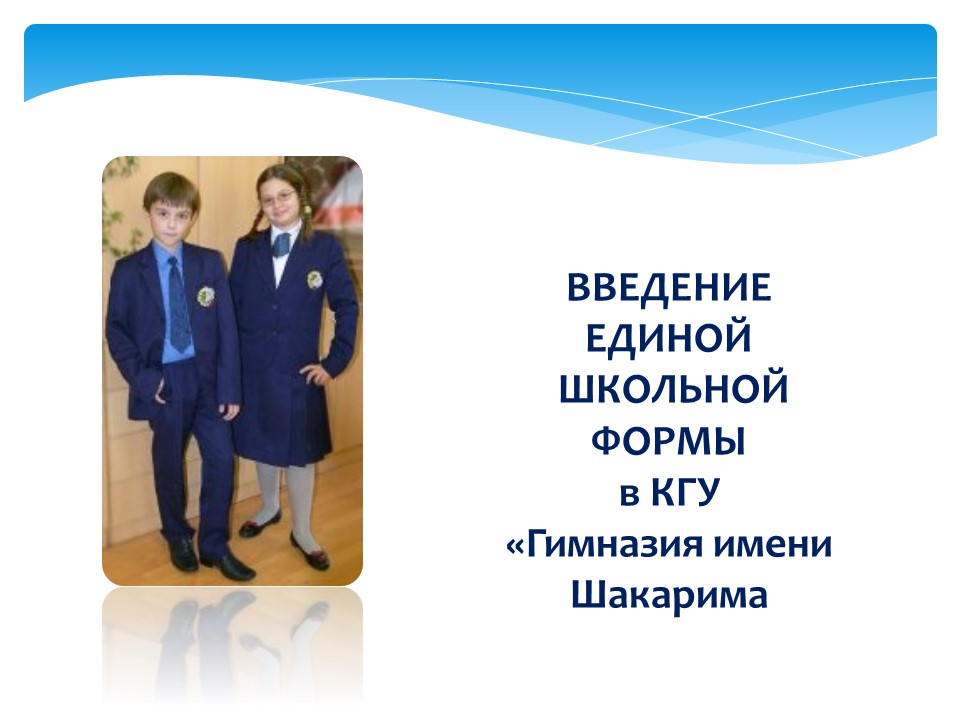 ВВЕДЕНИЕ ЕДИНОЙ ШКОЛЬНОЙ ФОРМЫ в КГУ «Гимназия имени Шакарима